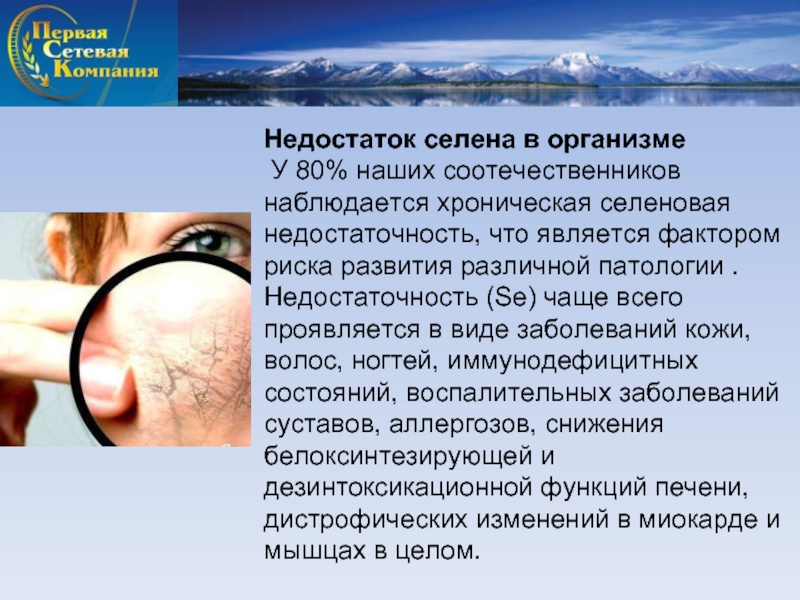 Первая Сетевая Компания

Недостаток селена в организме
У 80% наших соотечественников наблюдается хроническая селеновая недостаточность, что является фактором риска развития различной патологии . Недостаточность (Se) чаще всего проявляется в виде заболеваний кожи, волос, ногтей, иммунодефицитных состояний, воспалительных заболеваний суставов, аллергозов, снижения белоксинтезирующей и дезинтоксикационной функций печени, дистрофических изменений в миокарде и мышцах в целом.